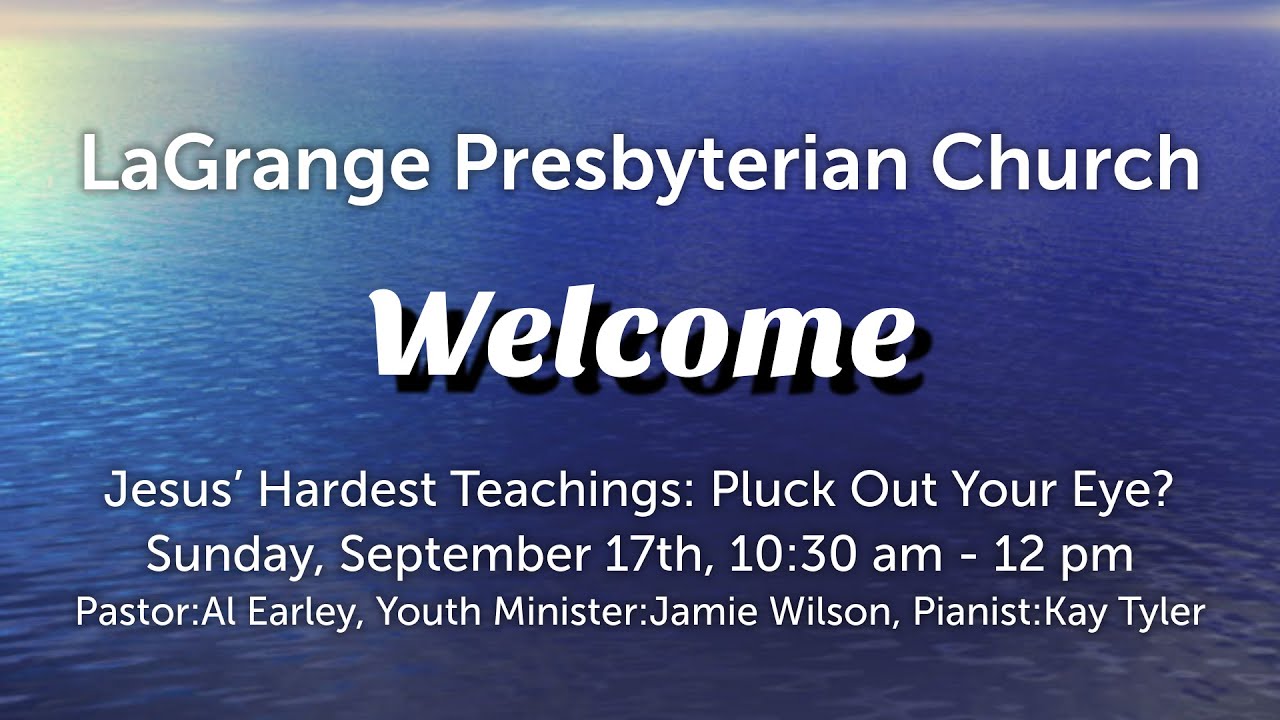 LaGrange Presbyterian Church

Welcome

Jesus' Hardest Teachings: Pluck Out Your Eye?
Sunday, September 17th, 10:30 am - 12 pm
Pastor:Al Earley, Youth Minister:Jamie Wilson, Pianist:Kay Tyler